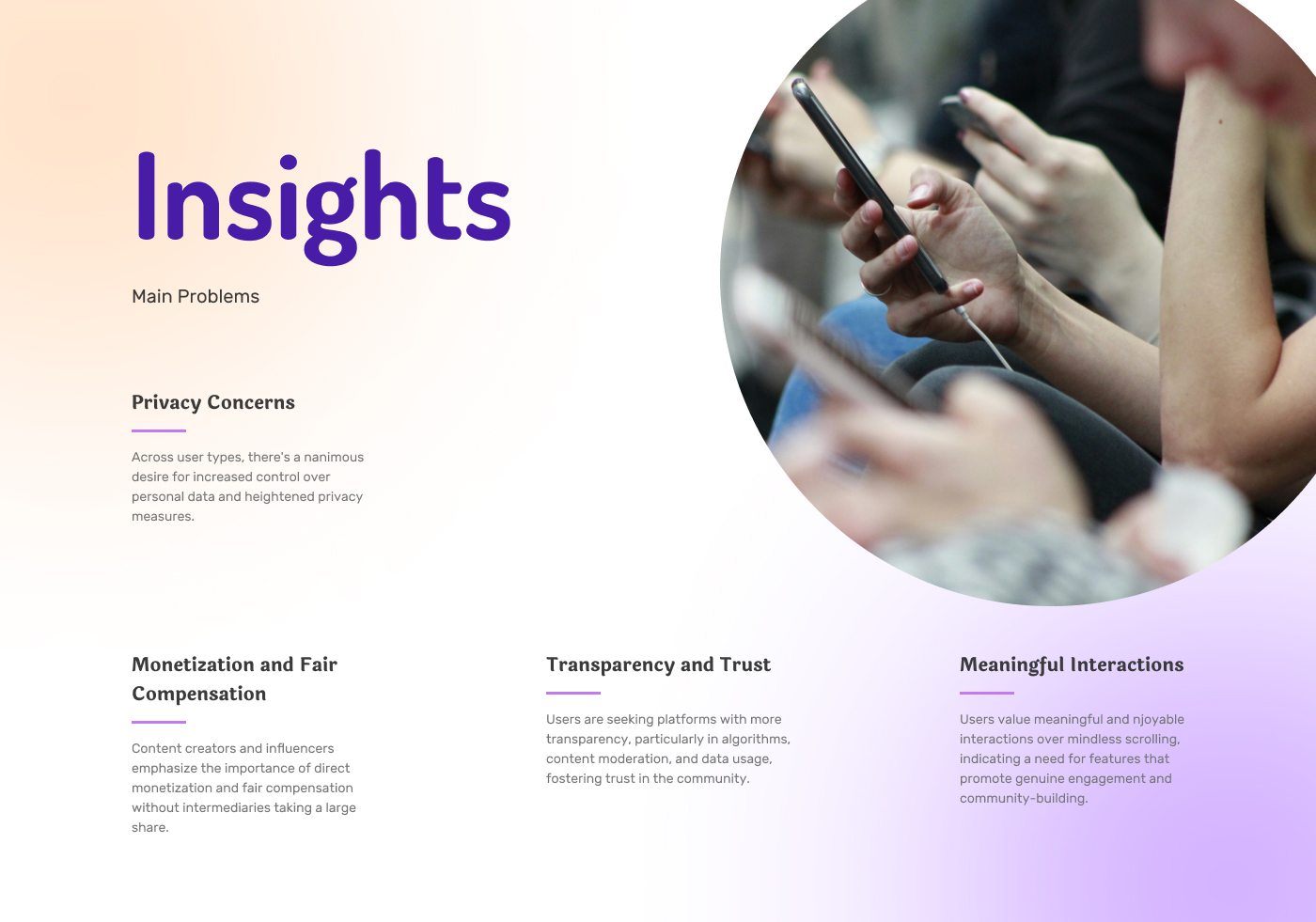 Insights

Main Problems

Privacy Concerns

Across user types, there's a nanimous desire for increased control over personal data and heightened privacy measures.

Monetization and Fair Compensation

Content creators and influencers emphasize the importance of direct monetization and fair compensation without intermediaries taking a large share.

Transparency and Trust

Users are seeking platforms with more transparency, particularly in algorithms, content moderation, and data usage, fostering trust in the community.

Meaningful Interactions

Users value meaningful and njoyable interactions over mindless scrolling, indicating a need for features that promote genuine engagement and community-building.